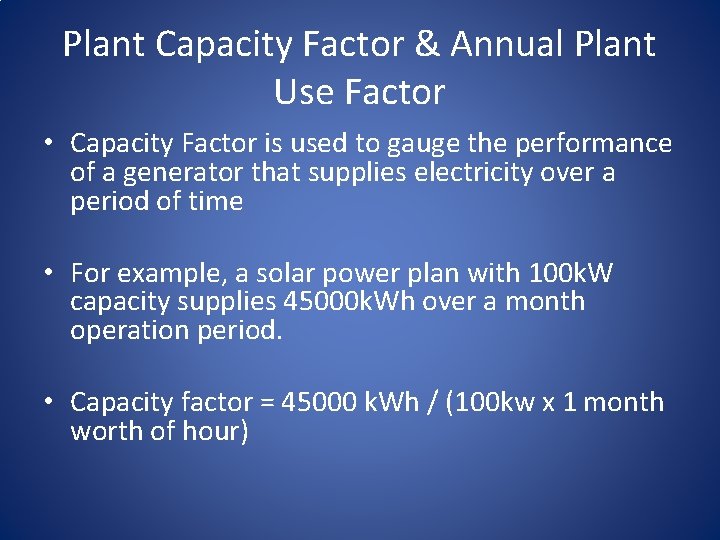 Plant Capacity Factor & Annual Plant Use Factor

• Capacity Factor is used to gauge the performance of a generator that supplies electricity over a period of time

• For example, a solar power plan with 100kW capacity supplies 45000kWh over a month operation period.

• Capacity factor = 45000 kWh / (100kw x 1 month worth of hour)